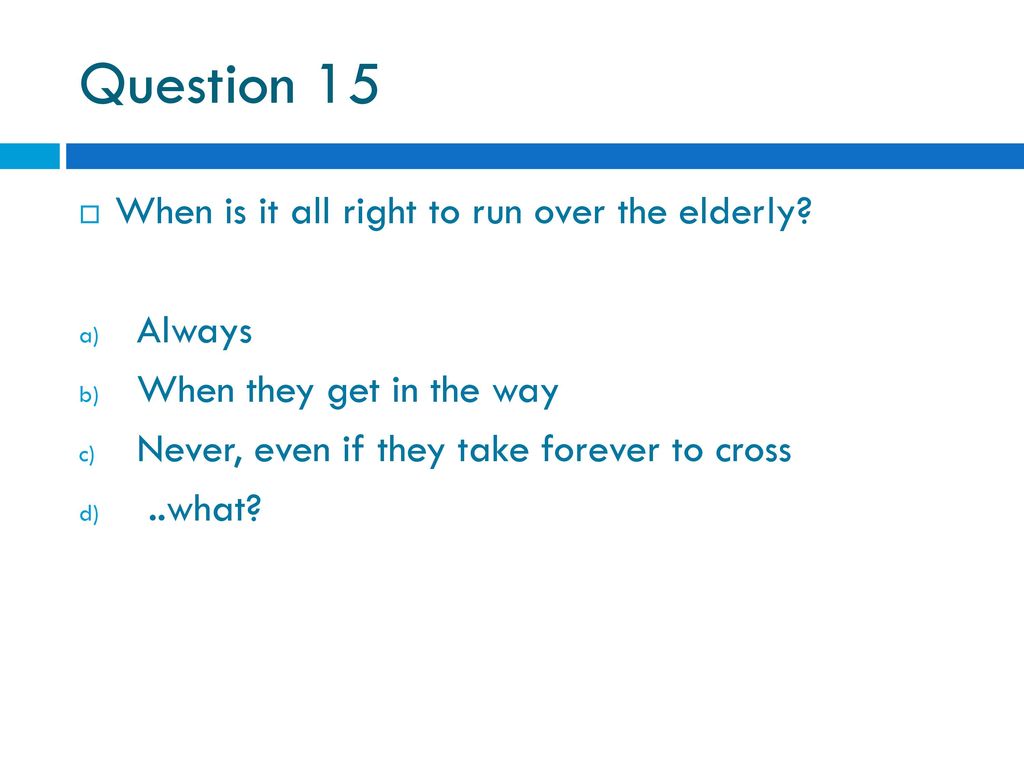 Question 15

When is it all right to run over the elderly?

a) Always
b) When they get in the way
c) Never, even if they take forever to cross
d) ..what?